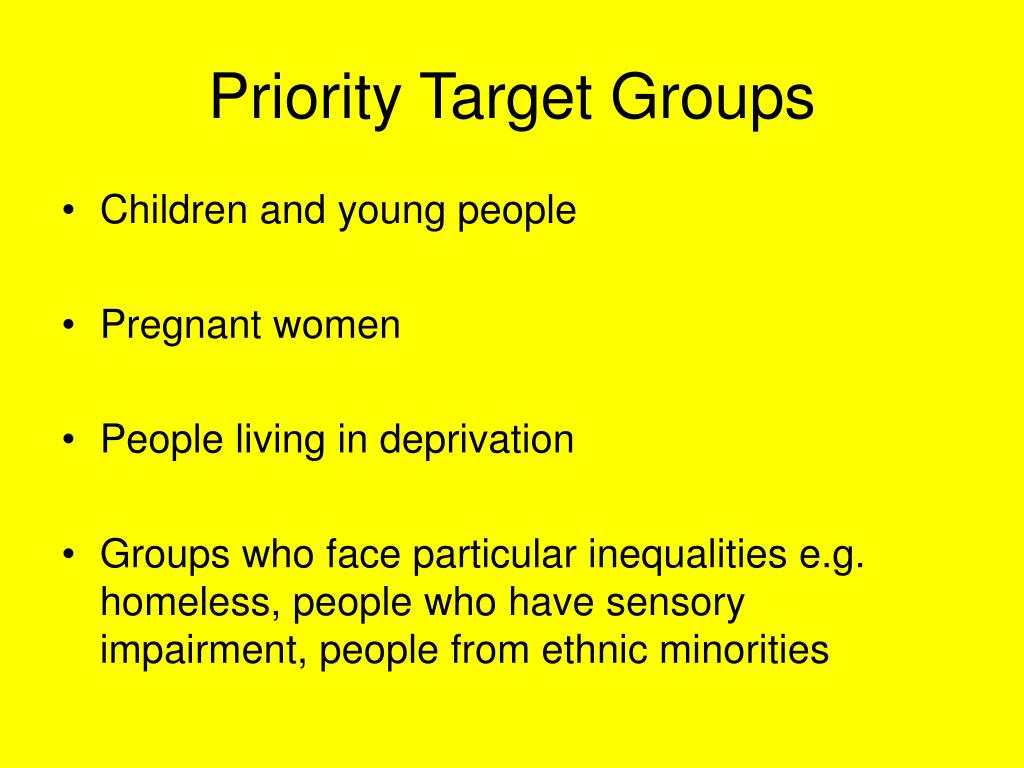 Priority Target Groups

• Children and young people

• Pregnant women

• People living in deprivation

• Groups who face particular inequalities e.g. homeless, people who have sensory impairment, people from ethnic minorities